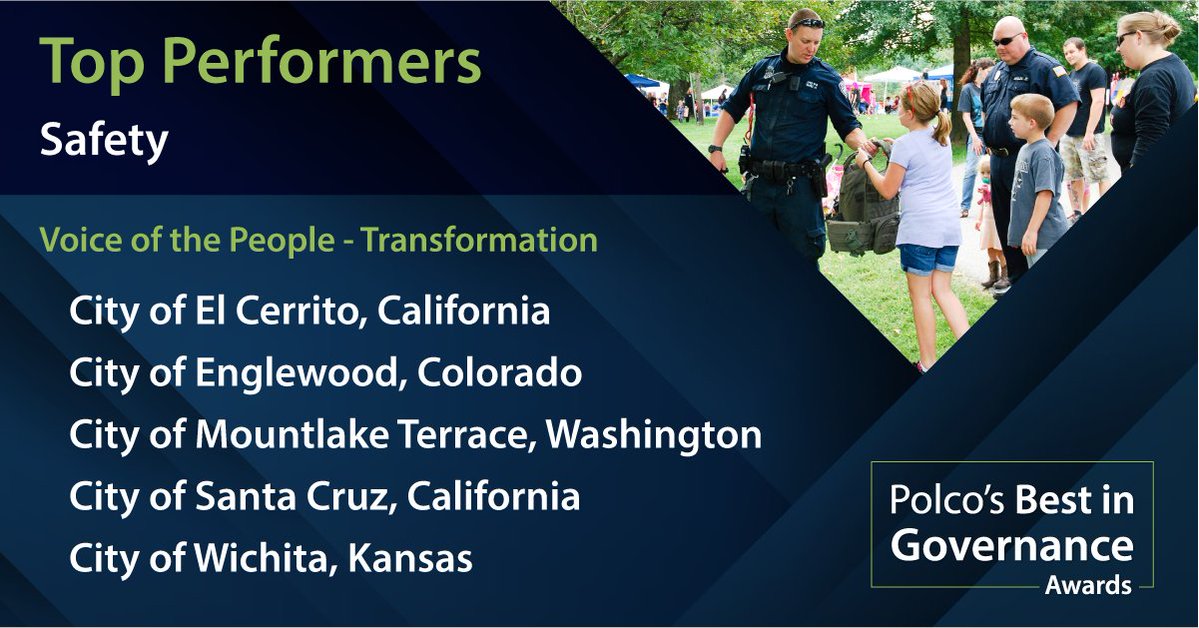 Top Performers

Safety

Voice of the People - Transformation

City of El Cerrito, California

City of Englewood, Colorado

City of Mountlake Terrace, Washington

City of Santa Cruz, California

City of Wichita, Kansas

Polco's Best in Governance Awards